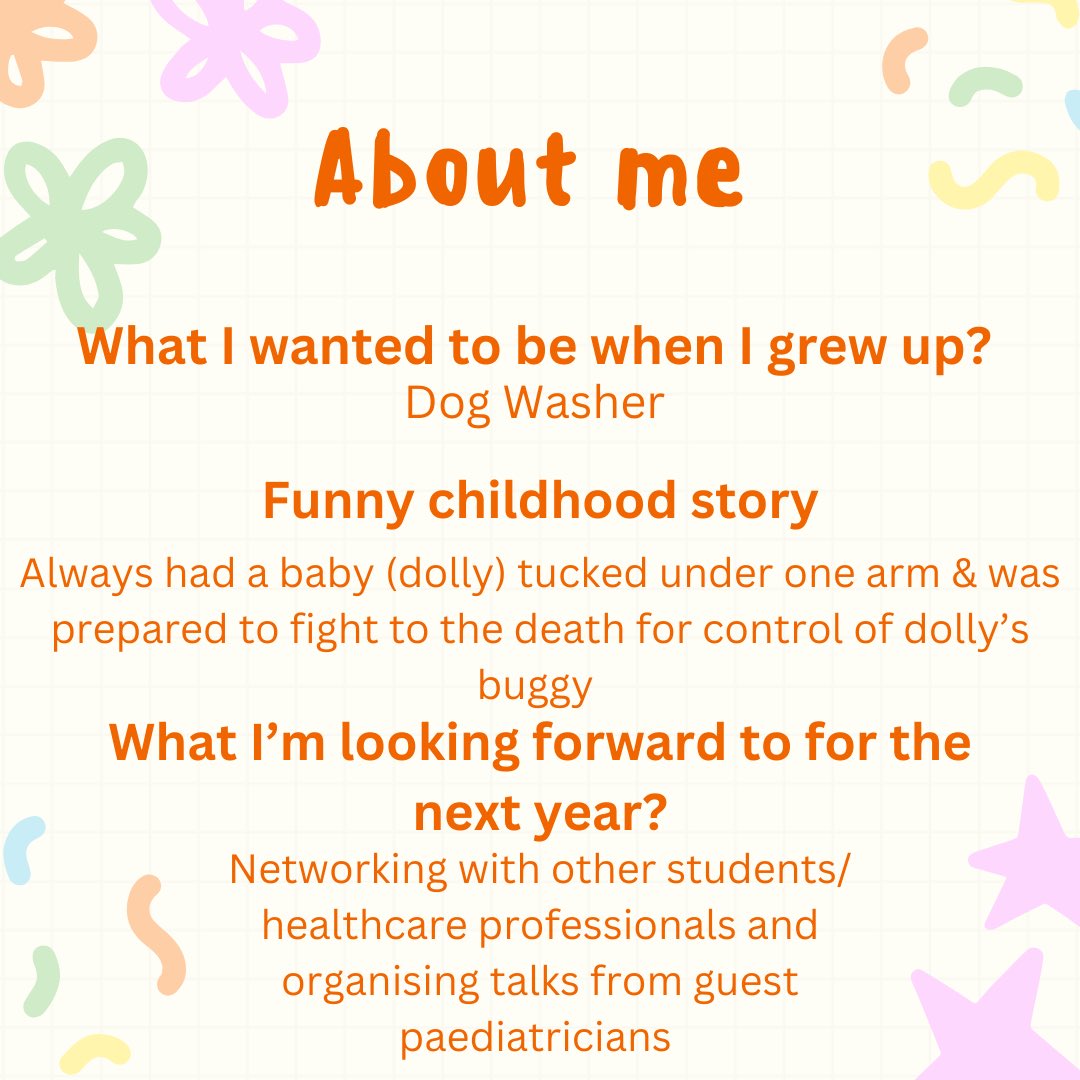 About me

What I wanted to be when I grew up?
Dog Washer

Funny childhood story
Always had a baby (dolly) tucked under one arm & was prepared to fight to the death for control of dolly's buggy

What I'm looking forward to for the next year?
Networking with other students/ healthcare professionals and organising talks from guest paediatricians